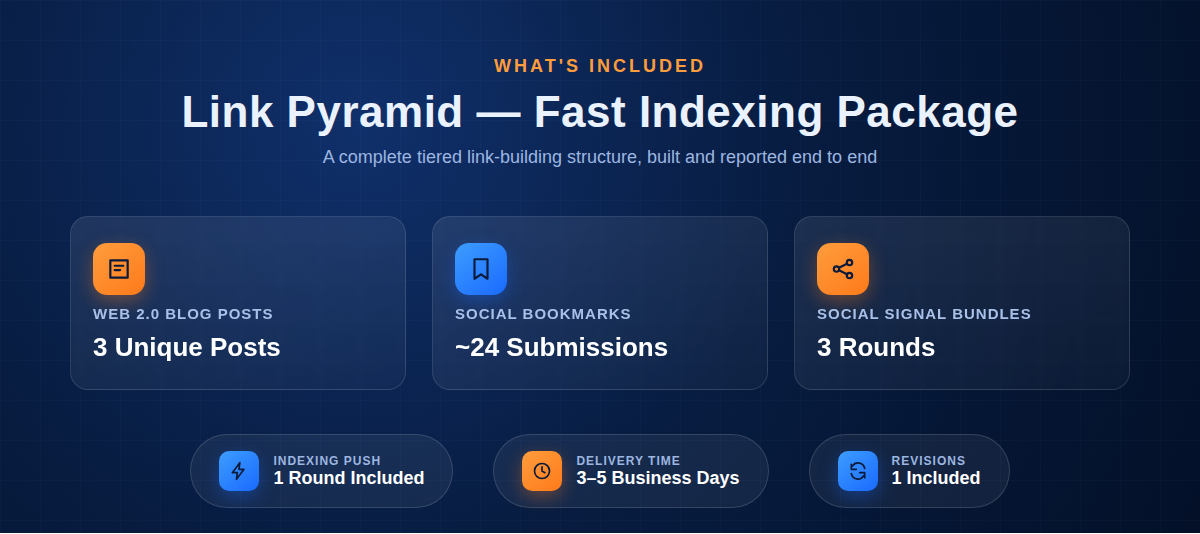 WHAT'S INCLUDED

Link Pyramid — Fast Indexing Package

A complete tiered link-building structure, built and reported end to end

WEB 2.0 BLOG POSTS
3 Unique Posts

SOCIAL BOOKMARKS
~24 Submissions

SOCIAL SIGNAL BUNDLES
3 Rounds

INDEXING PUSH
1 Round Included

DELIVERY TIME
3–5 Business Days

REVISIONS
1 Included